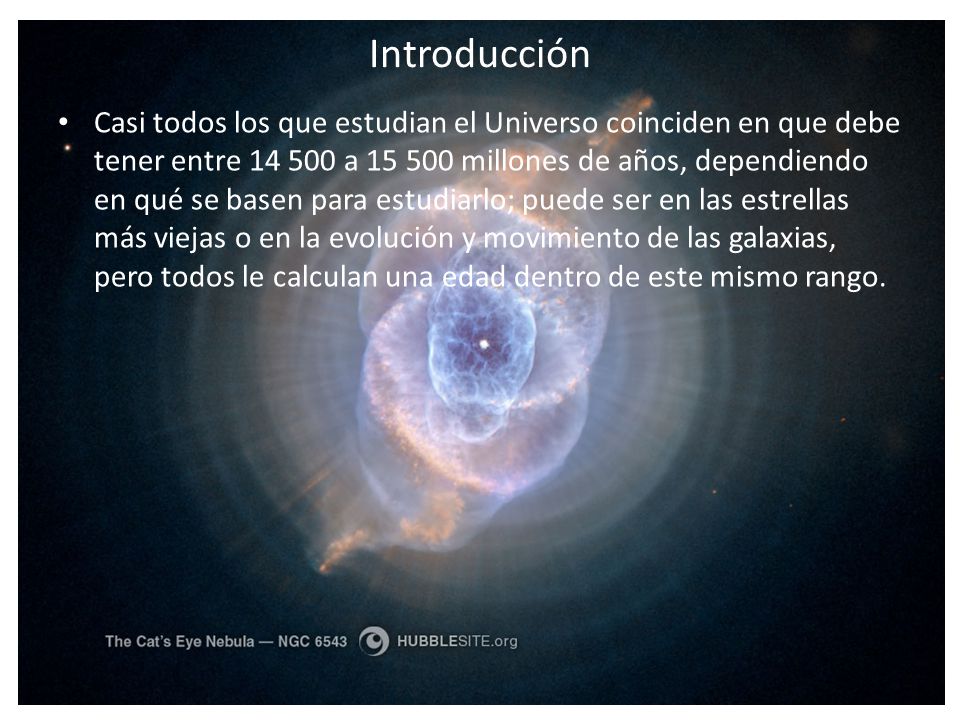 Introducción

• Casi todos los que estudian el Universo coinciden en que debe tener entre 14 500 a 15 500 millones de años, dependiendo en qué se basen para estudiarlo; puede ser en las estrellas más viejas o en la evolución y movimiento de las galaxias, pero todos le calculan una edad dentro de este mismo rango.

The Cat's Eye Nebula — NGC 6543 HUBBLESITE.org